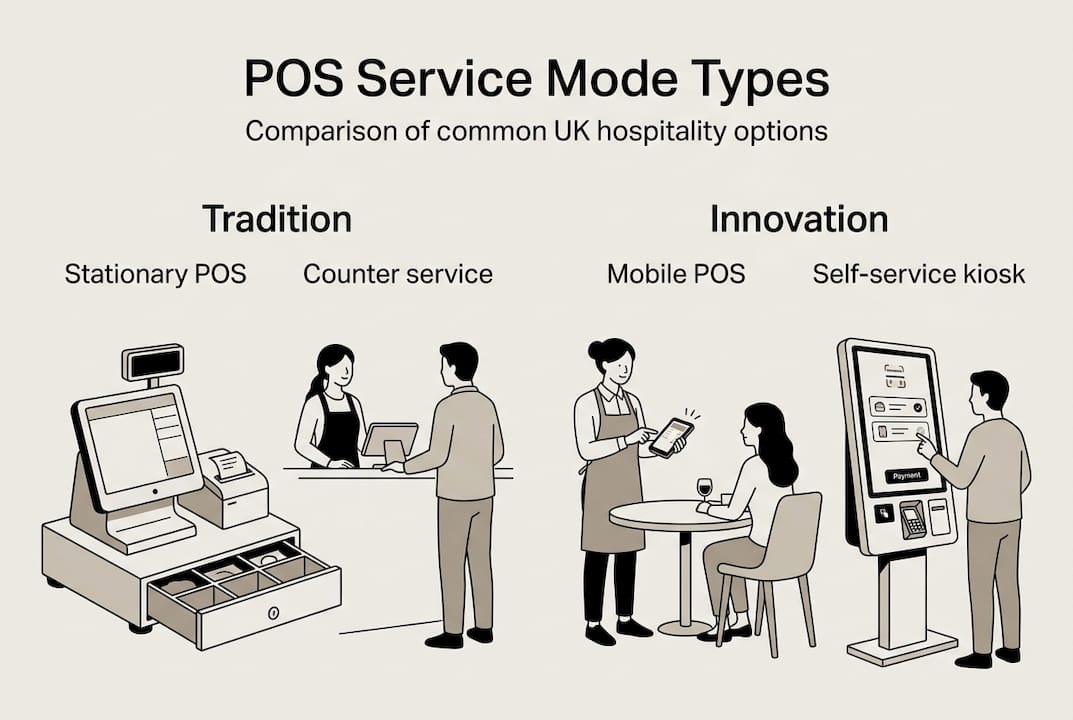 POS Service Mode Types

Comparison of common UK hospitality options

Tradition

Stationary POS

Counter service

Innovation

Mobile POS

Self-service kiosk

Payment